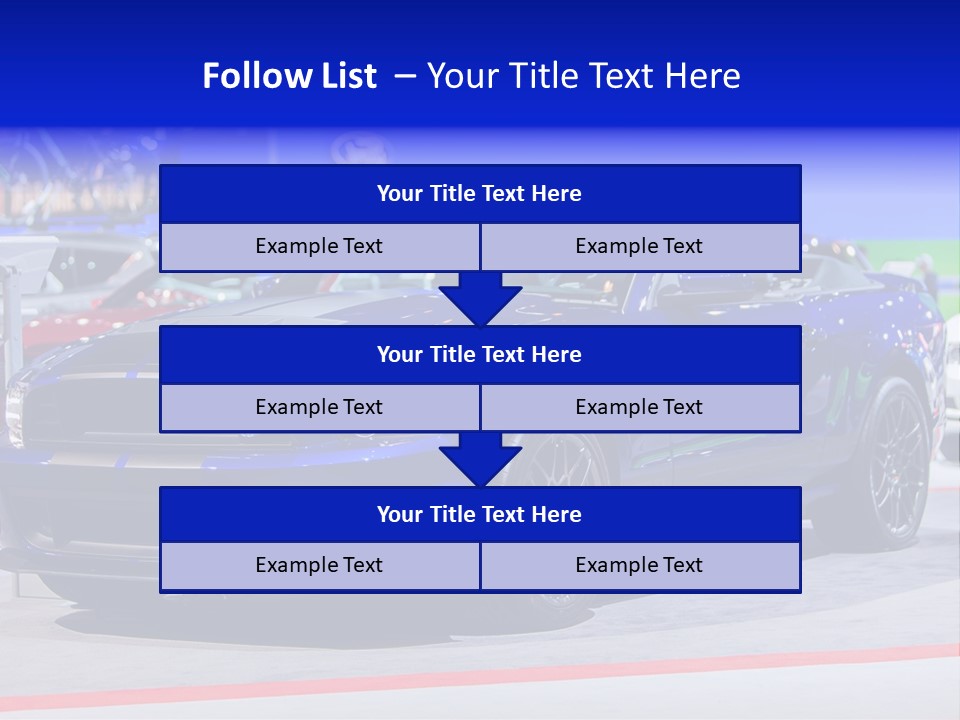 Follow List – Your Title Text Here

Your Title Text Here

Example Text

Example Text

Your Title Text Here

Example Text

Example Text

Your Title Text Here

Example Text

Example Text